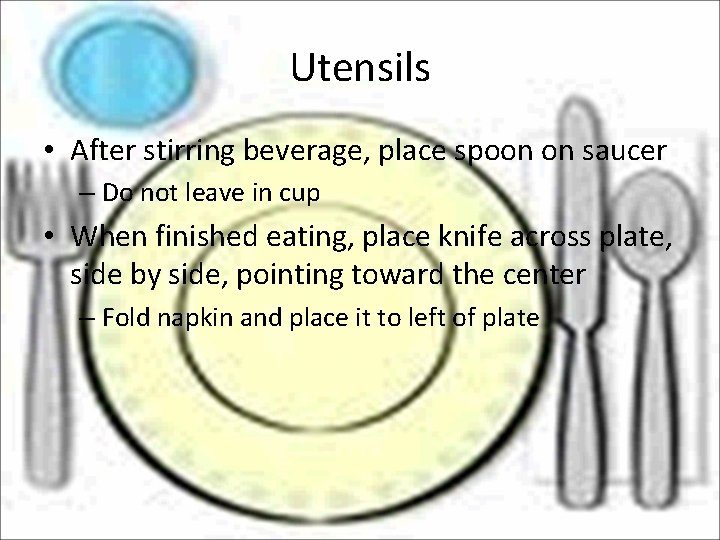 Utensils

• After stirring beverage, place spoon on saucer
– Do not leave in cup
• When finished eating, place knife across plate, side by side, pointing toward the center
– Fold napkin and place it to left of plate